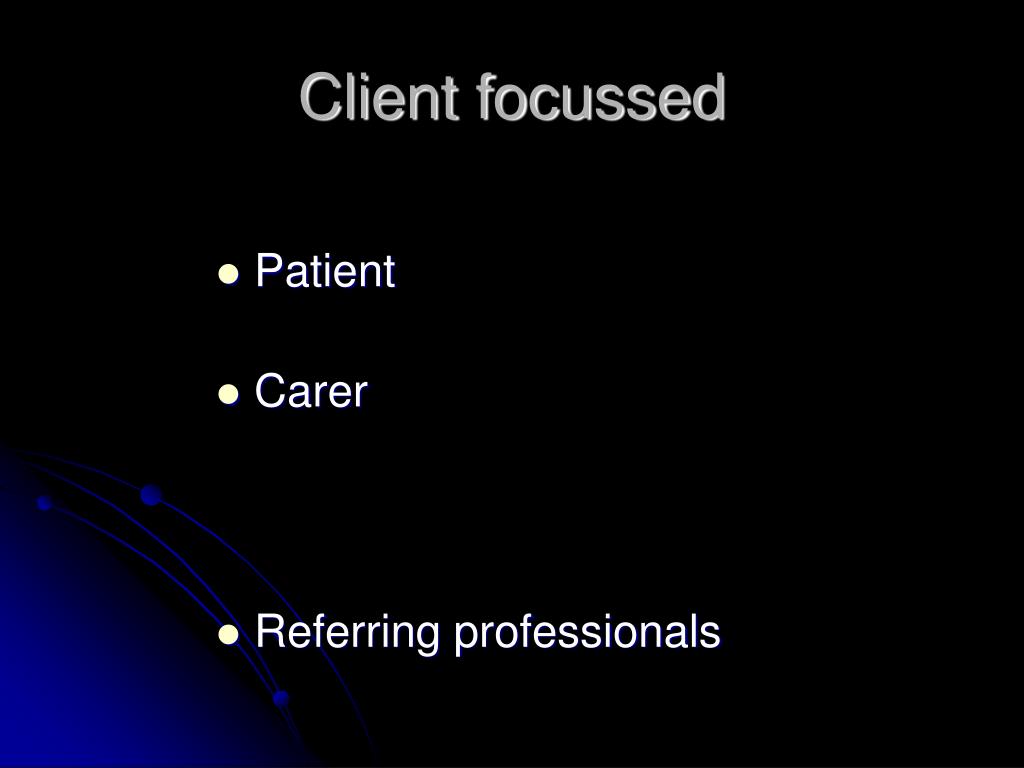 Client focussed

- Patient
- Carer

- Referring professionals